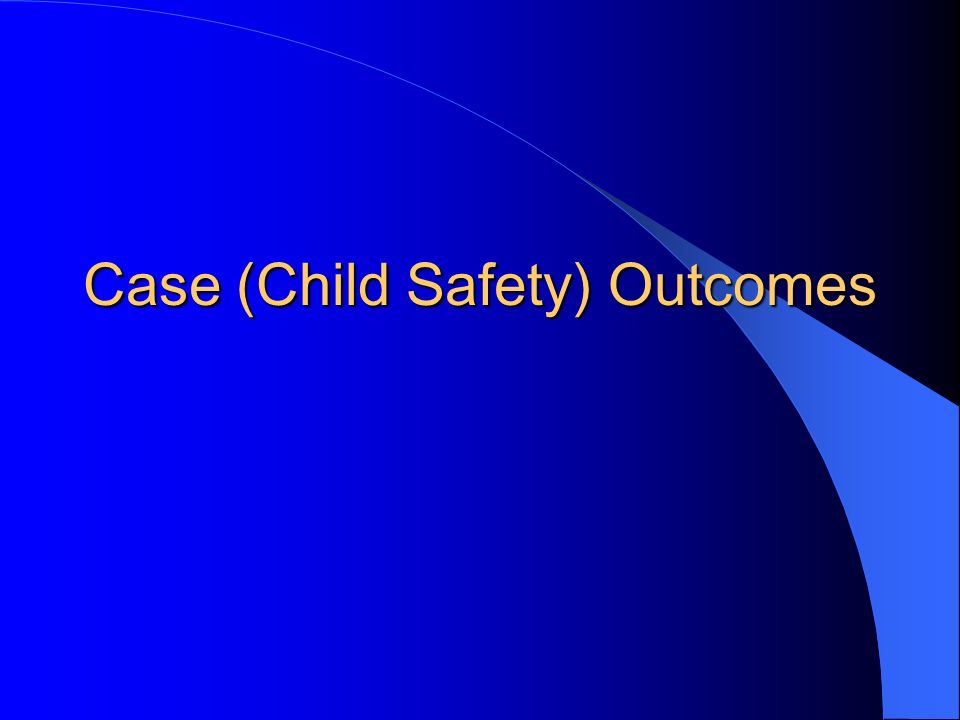 Case (Child Safety) Outcomes